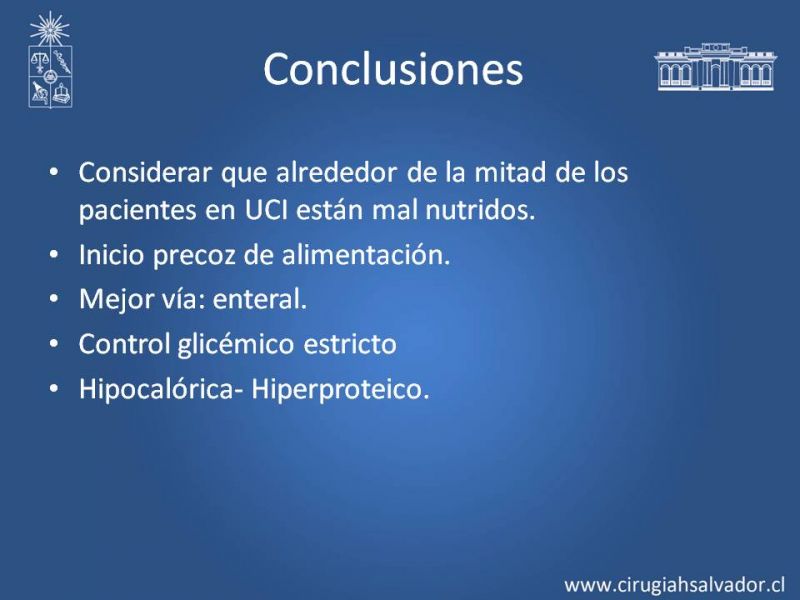 Conclusiones

• Considerar que alrededor de la mitad de los pacientes en UCI están mal nutridos.
• Inicio precoz de alimentación.
• Mejor vía: enteral.
• Control glicémico estricto
• Hipocalórica- Hiperproteico.

www.cirugiahsalvador.cl